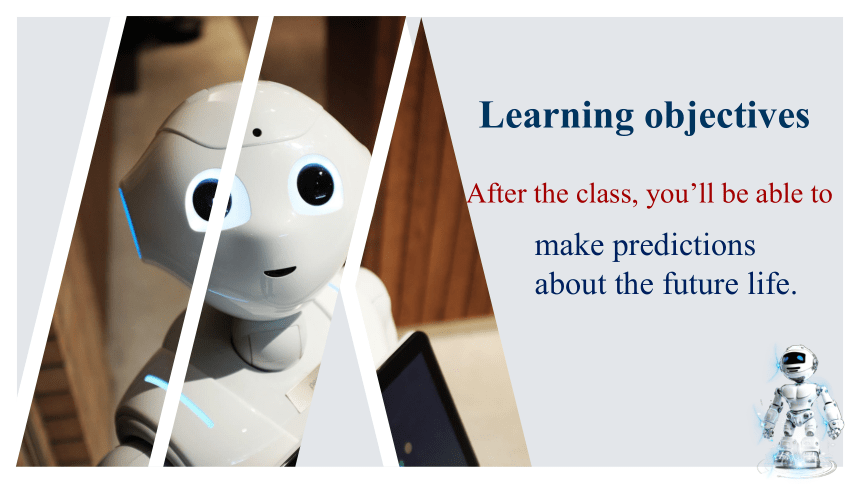 Learning objectives

After the class, you'll be able to

make predictions about the future life.